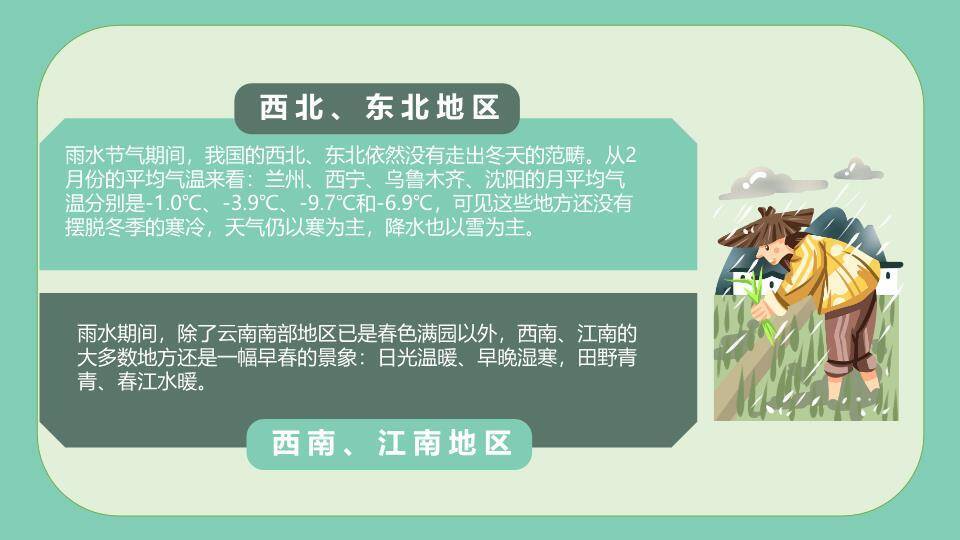 西北、东北地区

雨水节气期间，我国的西北、东北依然没有走出冬天的范畴。从2月份的平均气温来看：兰州、西宁、乌鲁木齐、沈阳的月平均气温分别是-1.0℃、-3.9℃、-9.7℃和-6.9℃，可见这些地方还没有摆脱冬季的寒冷，天气仍以寒为主，降水也以雪为主。

雨水期间，除了云南南部地区已是春色满园以外，西南、江南的大多数地方还是一幅早春的景象：日光温暖、早晚湿寒，田野青青、春江水暖。

西南、江南地区